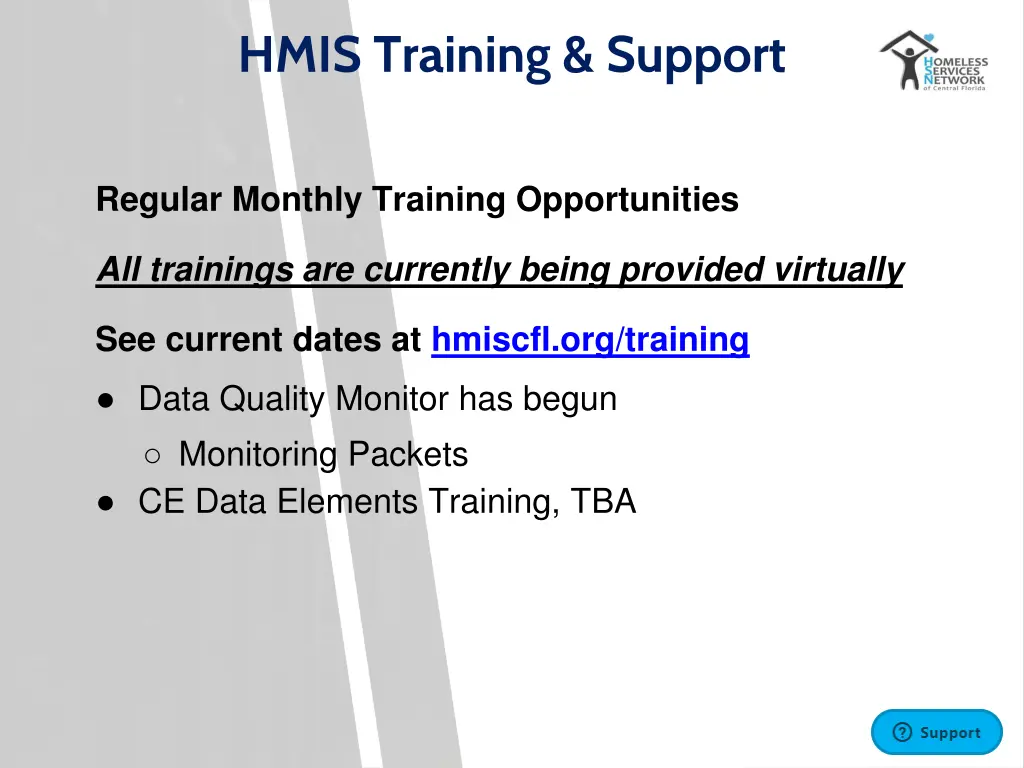 HMIS Training & Support

HOMELESS SERVICES NETWORK of Central Florida

Regular Monthly Training Opportunities

All trainings are currently being provided virtually

See current dates at hmiscfl.org/training

● Data Quality Monitor has begun
○ Monitoring Packets
● CE Data Elements Training, TBA

Support